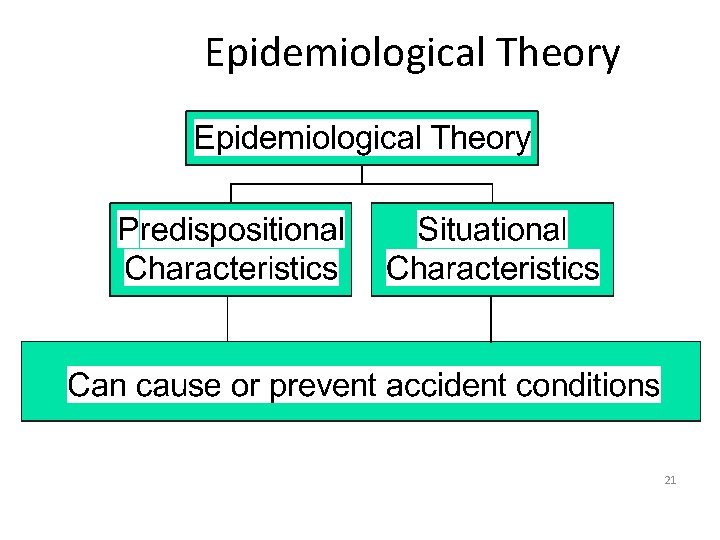 Epidemiological Theory

Epidemiological Theory

Predispositional Characteristics

Situational Characteristics

Can cause or prevent accident conditions

21